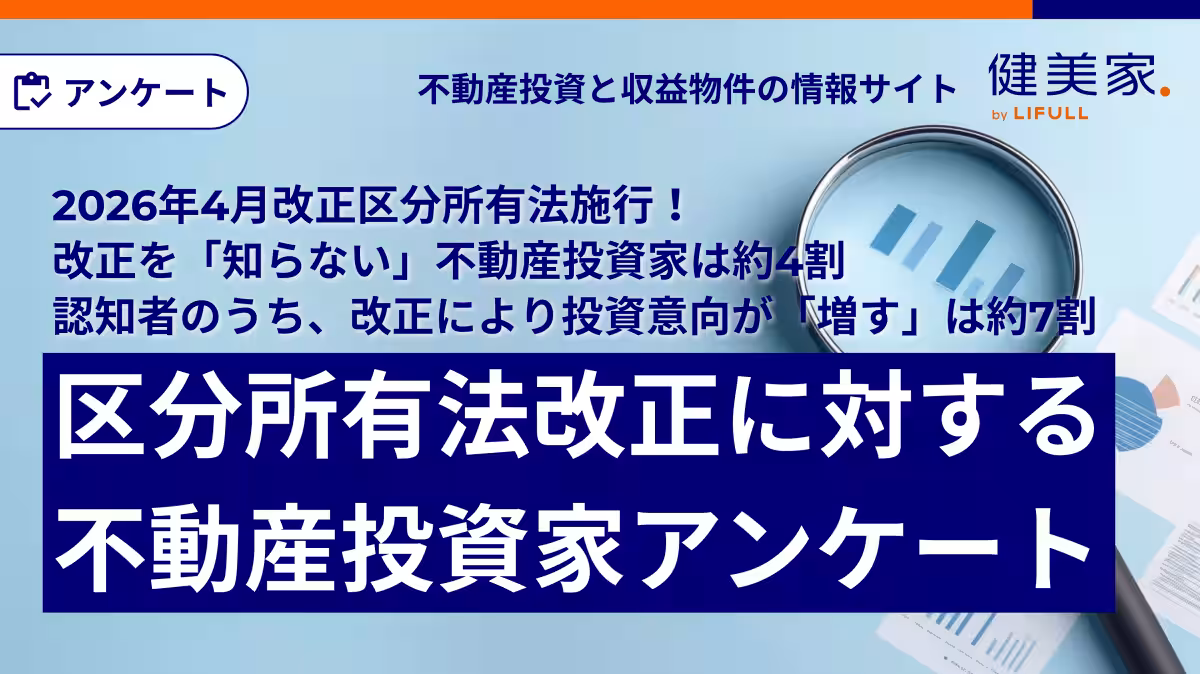 アンケート

不動産投資と収益物件の情報サイト

健美家.
by LIFULL

2026年4月改正区分所有法施行！
改正を「知らない」不動産投資家は約4割
認知者のうち、改正により投資意向が「増す」は約7割

区分所有法改正に対する
不動産投資家アンケート